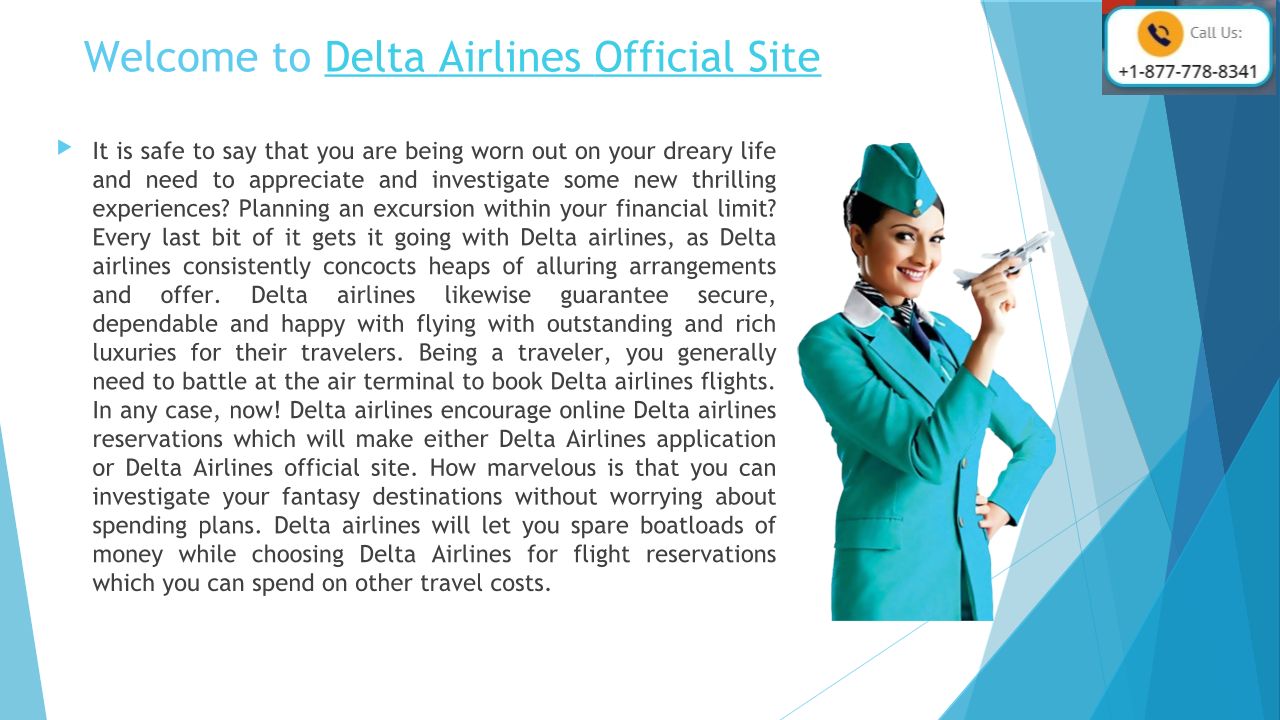 Welcome to Delta Airlines Official Site

Call Us:
+1-877-778-8341

It is safe to say that you are being worn out on your dreary life and need to appreciate and investigate some new thrilling experiences? Planning an excursion within your financial limit? Every last bit of it gets it going with Delta airlines, as Delta airlines consistently concocts heaps of alluring arrangements and offer. Delta airlines likewise guarantee secure, dependable and happy with flying with outstanding and rich luxuries for their travelers. Being a traveler, you generally need to battle at the air terminal to book Delta airlines flights. In any case, now! Delta airlines encourage online Delta airlines reservations which will make either Delta Airlines application or Delta Airlines official site. How marvelous is that you can investigate your fantasy destinations without worrying about spending plans. Delta airlines will let you spare boatloads of money while choosing Delta Airlines for flight reservations which you can spend on other travel costs.